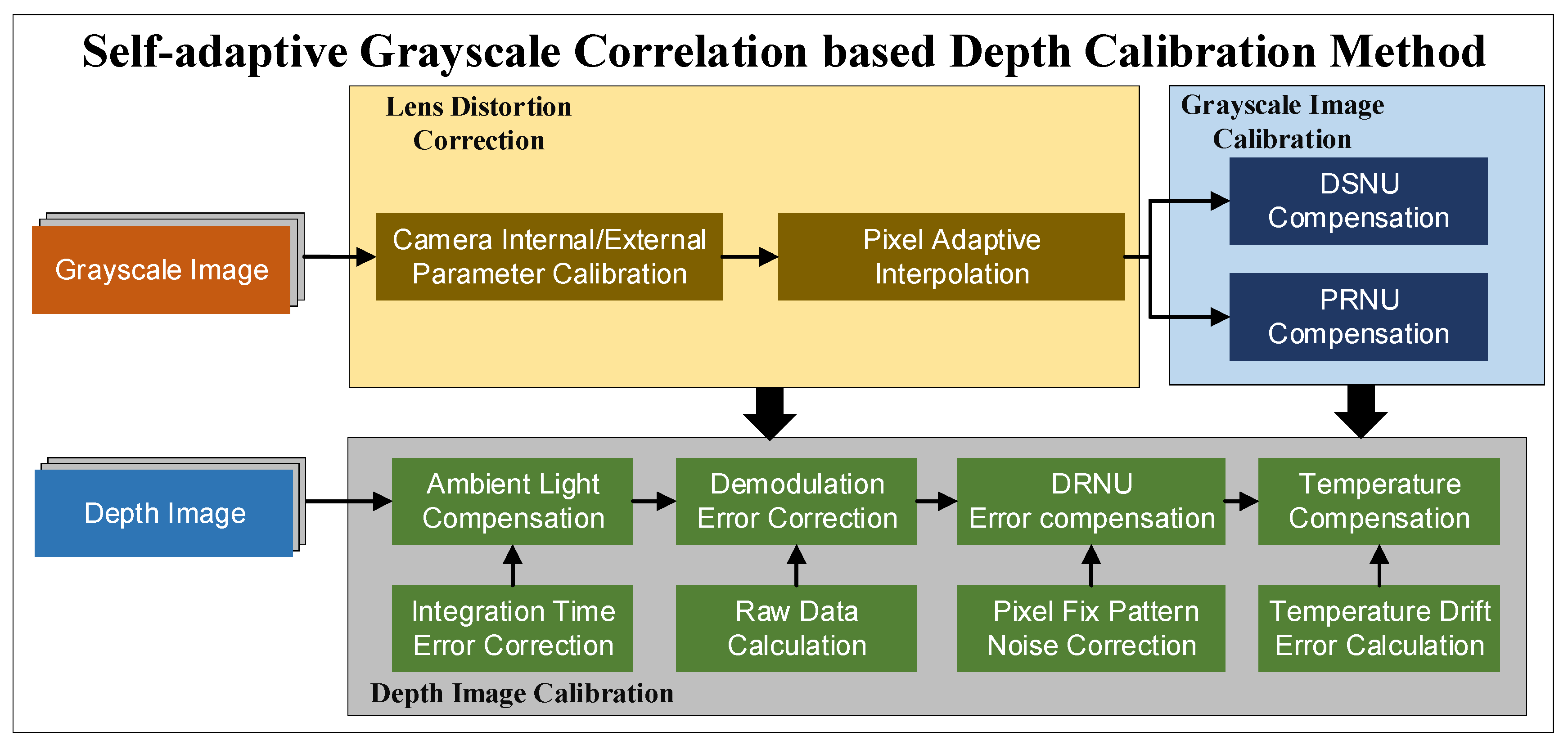 Self-adaptive Grayscale Correlation based Depth Calibration Method

Lens Distortion Correction

Grayscale Image Calibration

Grayscale Image

Camera Internal/External Parameter Calibration

Pixel Adaptive Interpolation

DSNU Compensation

PRNU Compensation

Depth Image

Ambient Light Compensation

Demodulation Error Correction

DRNU Error compensation

Temperature Compensation

Integration Time Error Correction

Raw Data Calculation

Pixel Fix Pattern Noise Correction

Temperature Drift Error Calculation

Depth Image Calibration